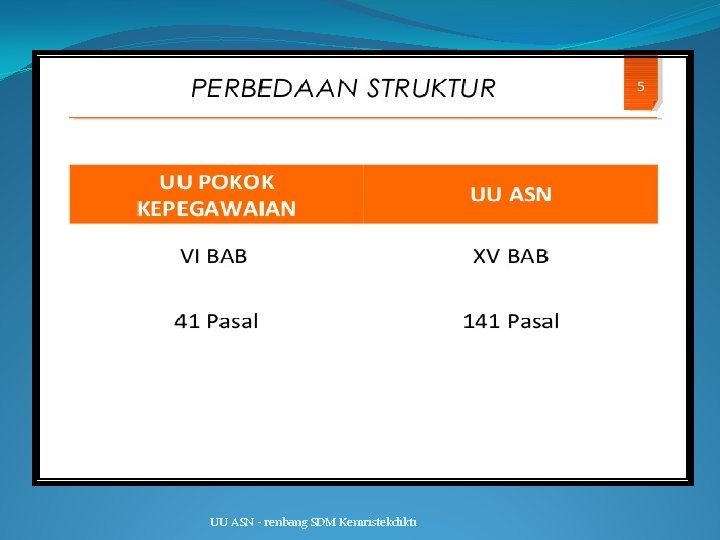 PERBEDAAN STRUKTUR

5

| UU POKOK KEPEGAWAIAN | UU ASN |
|---|---|
| VI BAB | XV BAB |
| 41 Pasal | 141 Pasal |

UU ASN - renbang SDM Kemristekdikti